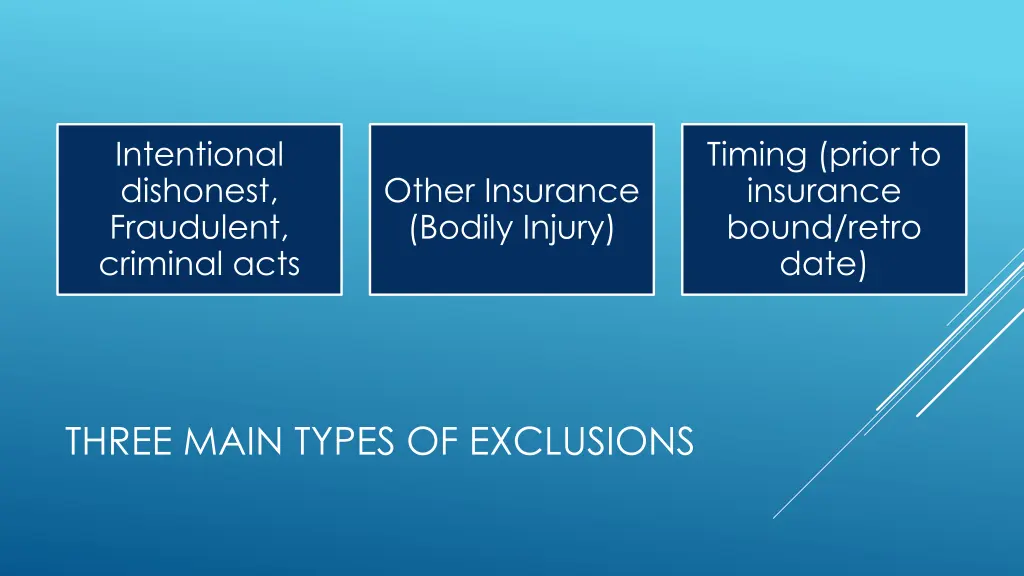 Intentional dishonest, Fraudulent, criminal acts

Other Insurance (Bodily Injury)

Timing (prior to insurance bound/retro date)

THREE MAIN TYPES OF EXCLUSIONS